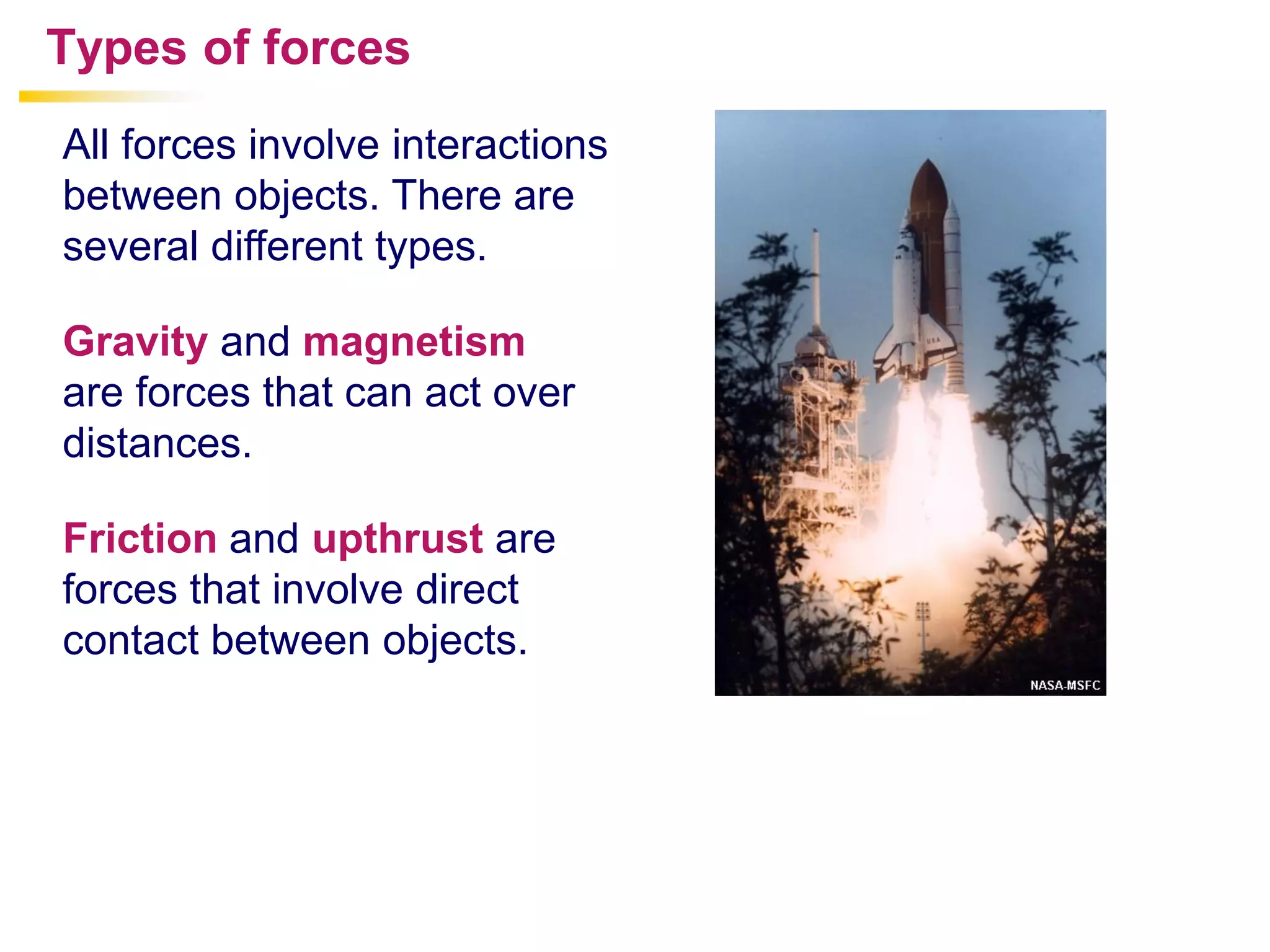 Types of forces

All forces involve interactions between objects. There are several different types.

Gravity and magnetism are forces that can act over distances.

Friction and upthrust are forces that involve direct contact between objects.

USA

NASA-MSFC